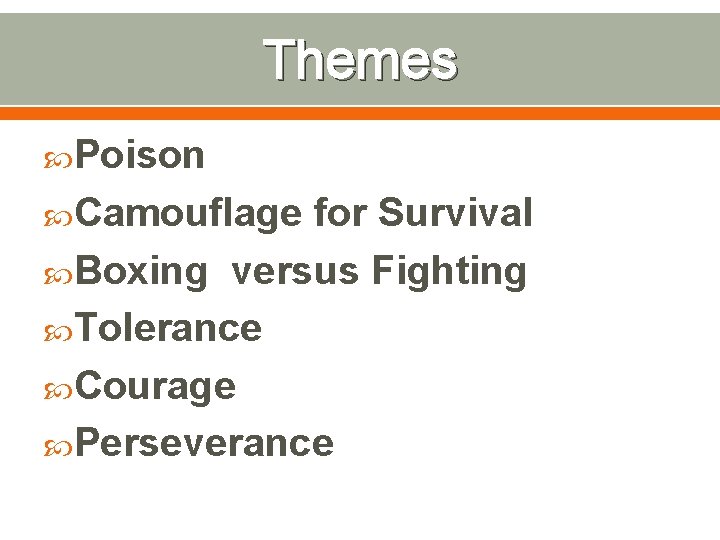 Themes

Poison
Camouflage for Survival
Boxing versus Fighting
Tolerance
Courage
Perseverance